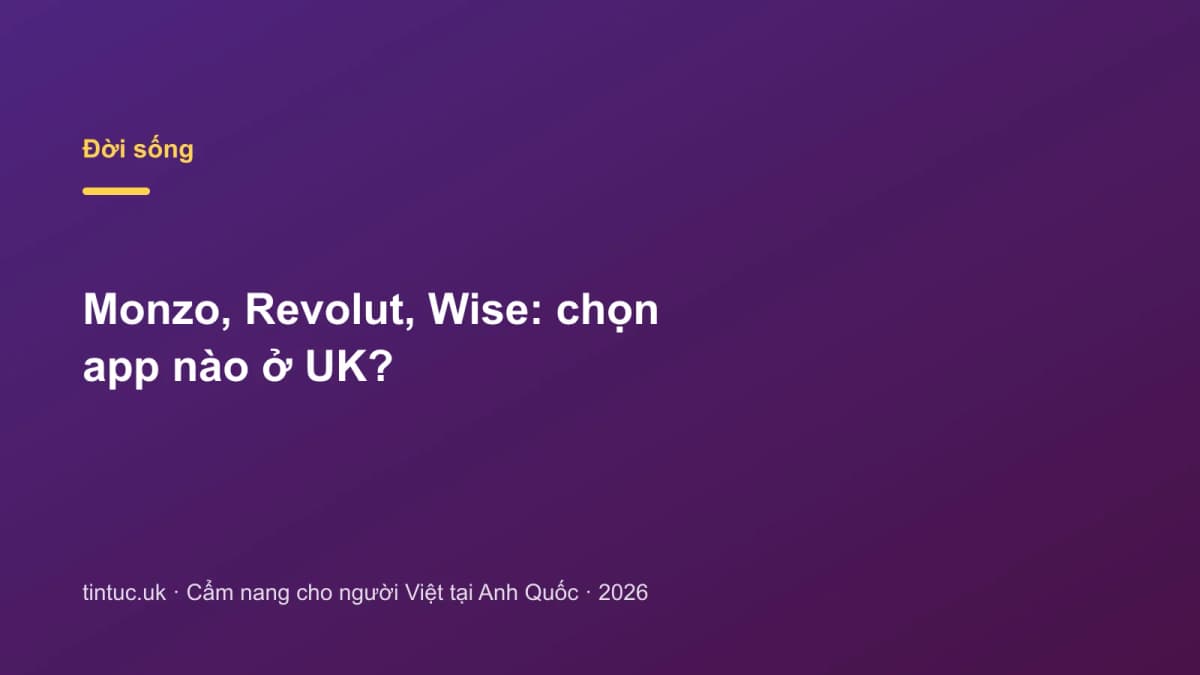 Đời sống

Monzo, Revolut, Wise: chọn app nào ở UK?

tintuc.uk · Cẩm nang cho người Việt tại Anh Quốc · 2026